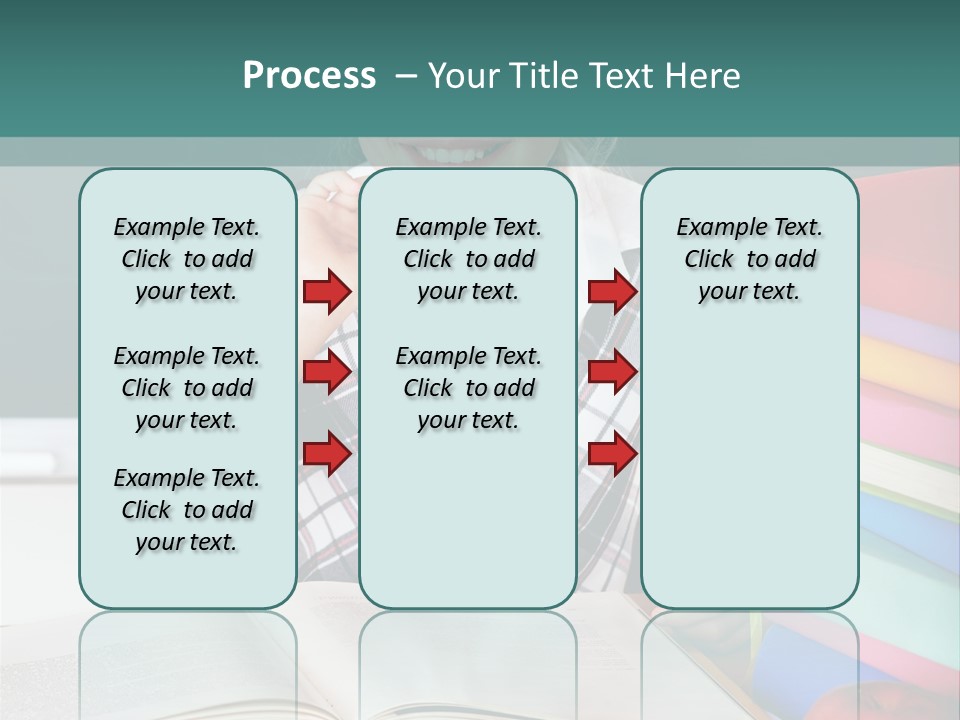 Process – Your Title Text Here

Example Text. Click to add your text.

Example Text. Click to add your text.

Example Text. Click to add your text.

Example Text. Click to add your text.

Example Text. Click to add your text.

Example Text. Click to add your text.